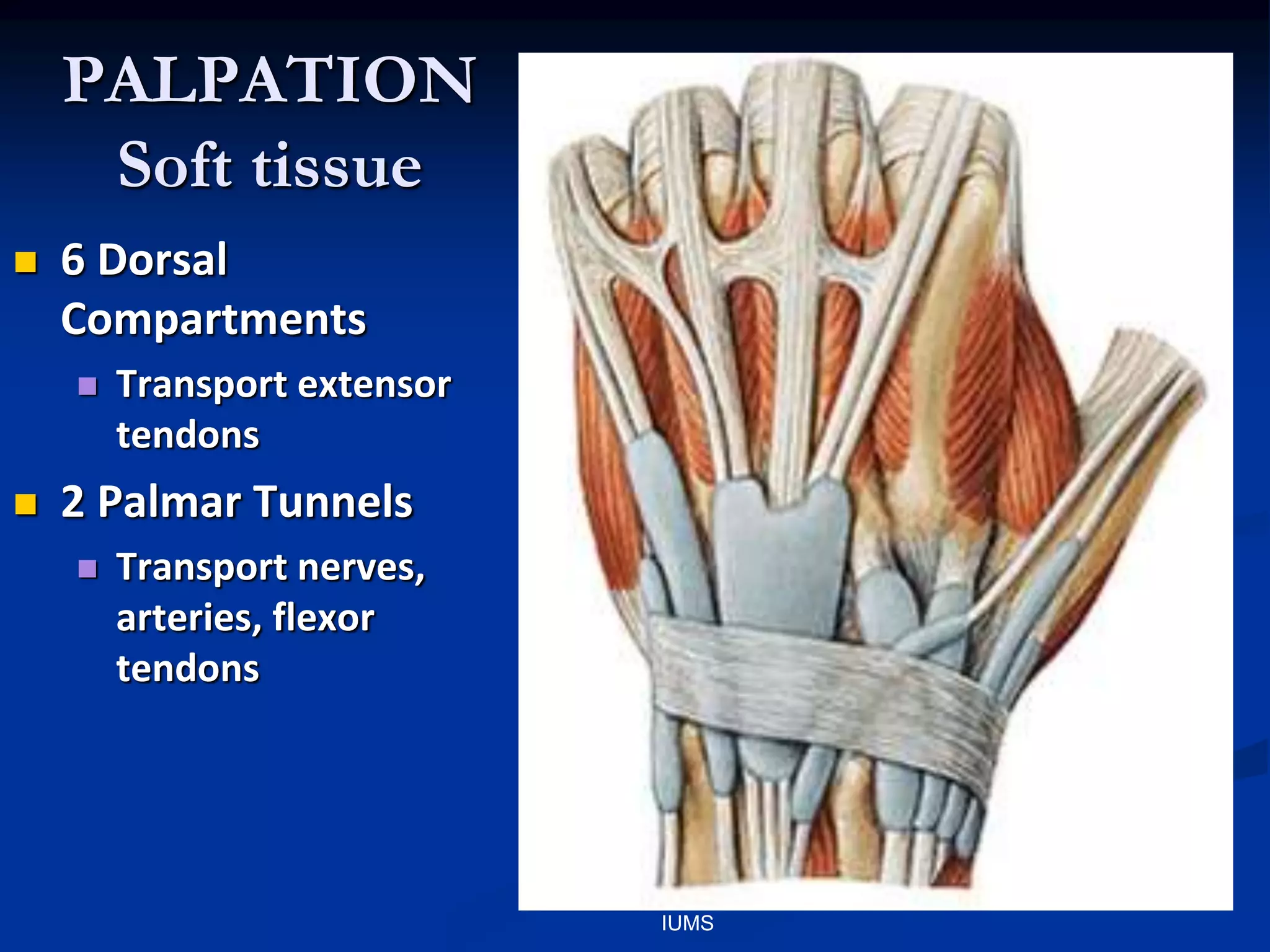 PALPATION
Soft tissue

6 Dorsal Compartments

Transport extensor tendons

2 Palmar Tunnels

Transport nerves, arteries, flexor tendons

IUMS